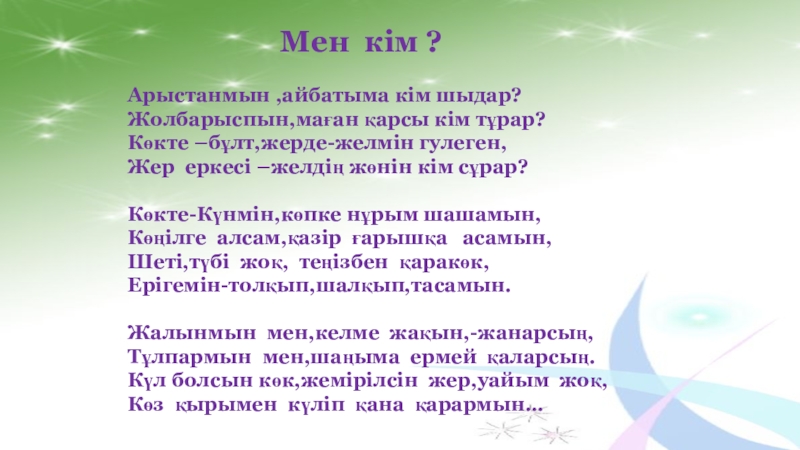 Мен кім ?

Арыстанмын ,айбатыма кім шыдар?
Жолбарыспын,маған қарсы кім тұрар?
Көкте –бұлт,жерде-желмін гулеген,
Жер еркесі –желдің жөнін кім сұрар?

Көкте-Күнмін,көпке нұрым шашамын,
Көңілге алсам,қазір ғарышқа асамын,
Шеті,түбі жоқ, теңізбен қаракөк,
Ерігемін-толқып,шалқып,тасамын.

Жалынмын мен,келме жақын,-жанарсың,
Тұлпармын мен,шаңыма ермей қаларсың.
Күл болсын көк,жемірілсін жер,уайым жоқ,
Көз қырымен күліп қана қарармын...